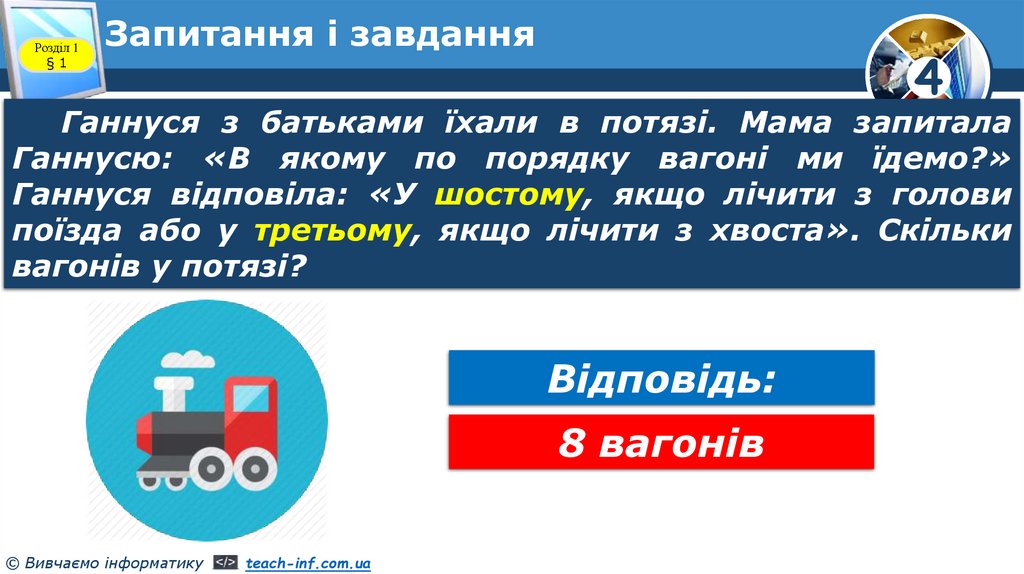 Розділ 1
§ 1

Запитання і завдання

4

Ганнуся з батьками їхали в потязі. Мама запитала Ганнусю: «В якому по порядку вагоні ми їдемо?» Ганнуся відповіла: «У шостому, якщо лічити з голови поїзда або у третьому, якщо лічити з хвоста». Скільки вагонів у потязі?

Відповідь:

8 вагонів

© Вивчаємо інформатику </> teach-inf.com.ua